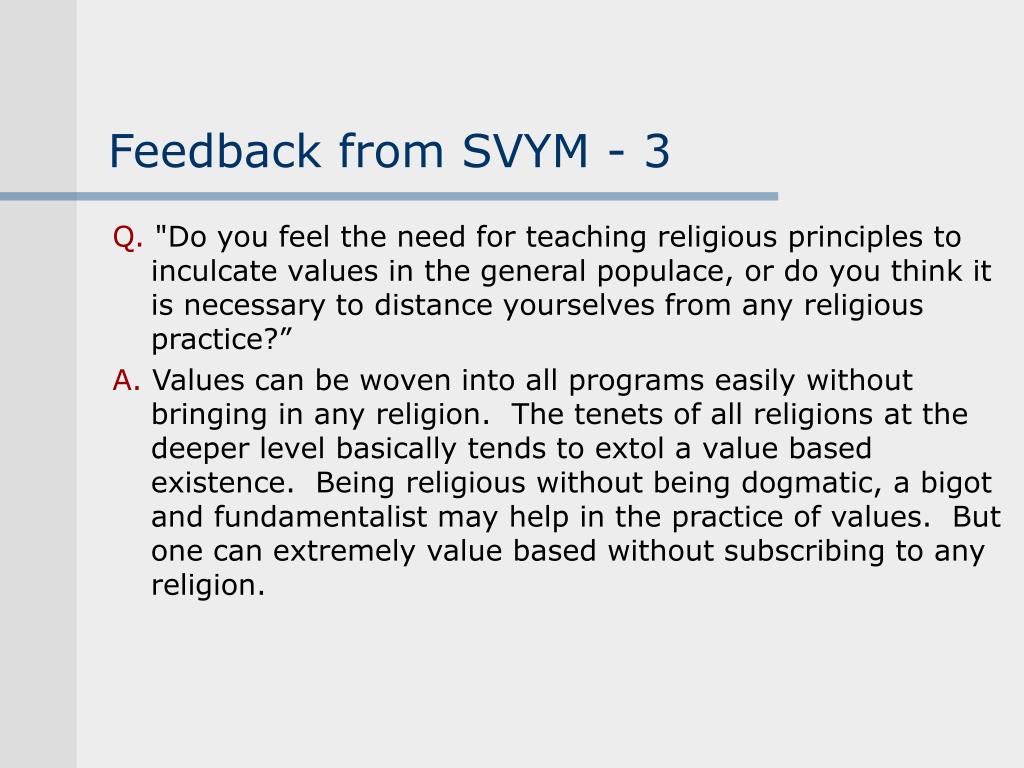 Feedback from SVYM - 3

Q. "Do you feel the need for teaching religious principles to inculcate values in the general populace, or do you think it is necessary to distance yourselves from any religious practice?”

A. Values can be woven into all programs easily without bringing in any religion. The tenets of all religions at the deeper level basically tends to extol a value based existence. Being religious without being dogmatic, a bigot and fundamentalist may help in the practice of values. But one can extremely value based without subscribing to any religion.